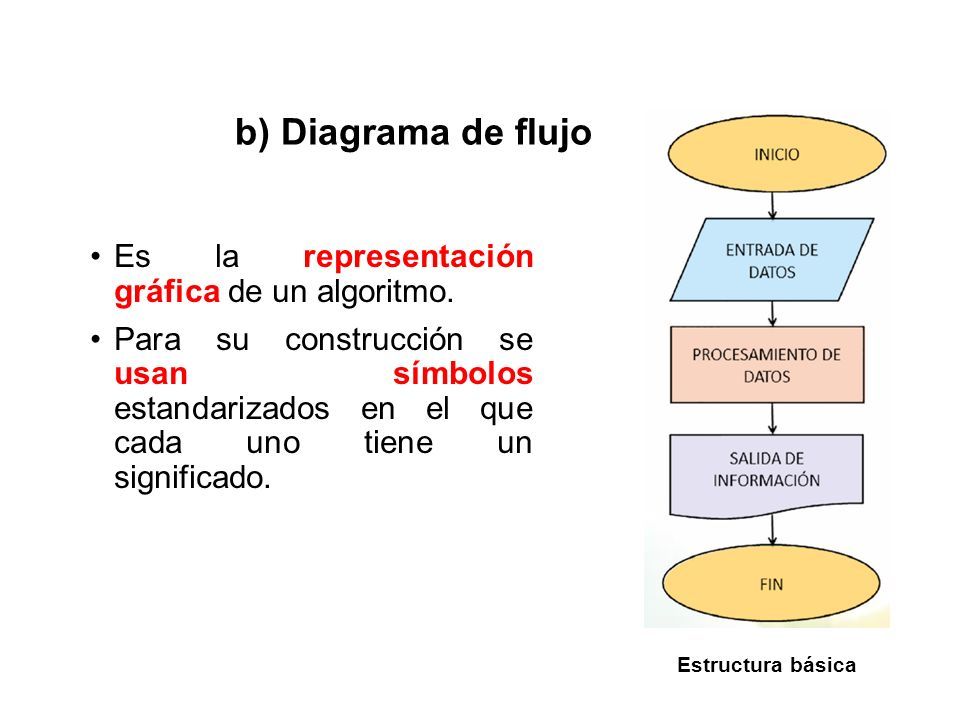 b) Diagrama de flujo

• Es la representación gráfica de un algoritmo.

• Para su construcción se usan símbolos estandarizados en el que cada uno tiene un significado.

INICIO

ENTRADA DE DATOS

PROCESAMIENTO DE DATOS

SALIDA DE INFORMACIÓN

FIN

Estructura básica